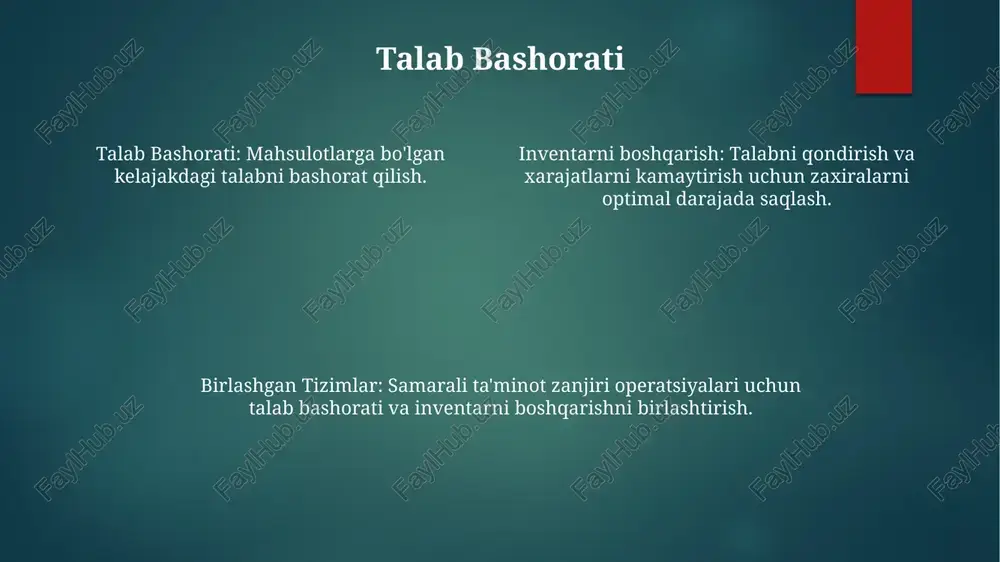 Talab Bashorati

Talab Bashorati: Mahsulotlarga bo'lgan kelajakdagi talabni bashorat qilish.

Inventarni boshqarish: Talabni qondirish va xarajatlarni kamaytirish uchun zaxiralarni optimal darajada saqlash.

Birlashgan Tizimlar: Samarali ta'minot zanjiri operatsiyalari uchun talab bashorati va inventarni boshqarishni birlashtirish.

FaylHub.uz